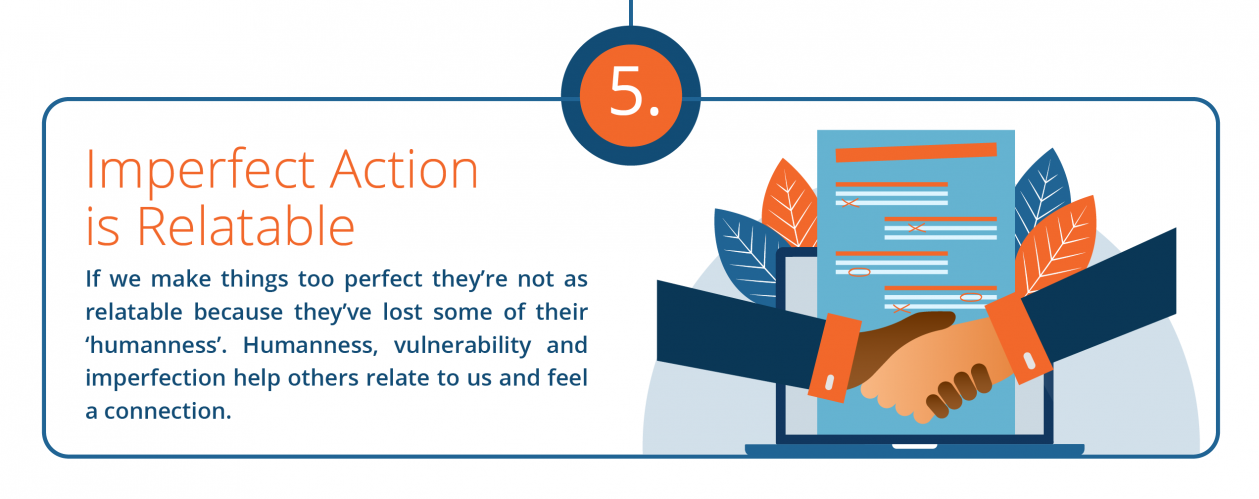 5.

Imperfect Action is Relatable

If we make things too perfect they’re not as relatable because they’ve lost some of their ‘humanness’. Humanness, vulnerability and imperfection help others relate to us and feel a connection.